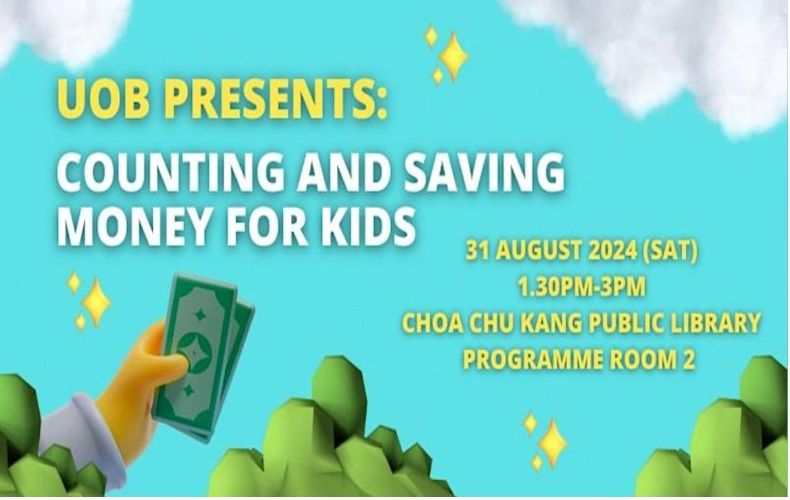 UOB PRESENTS:

COUNTING AND SAVING MONEY FOR KIDS

31 AUGUST 2024 (SAT)
1.30PM-3PM
CHOA CHU KANG PUBLIC LIBRARY
PROGRAMME ROOM 2